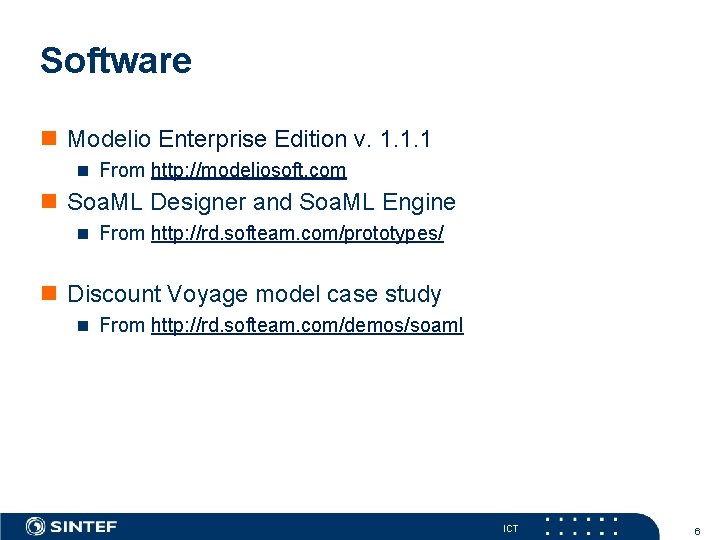 Software

Modelio Enterprise Edition v. 1.1.1

From http://modeliosoft.com

SoaML Designer and SoaML Engine

From http://rd.softeam.com/prototypes/

Discount Voyage model case study

From http://rd.softeam.com/demos/soaml

SINTEF

ICT

6